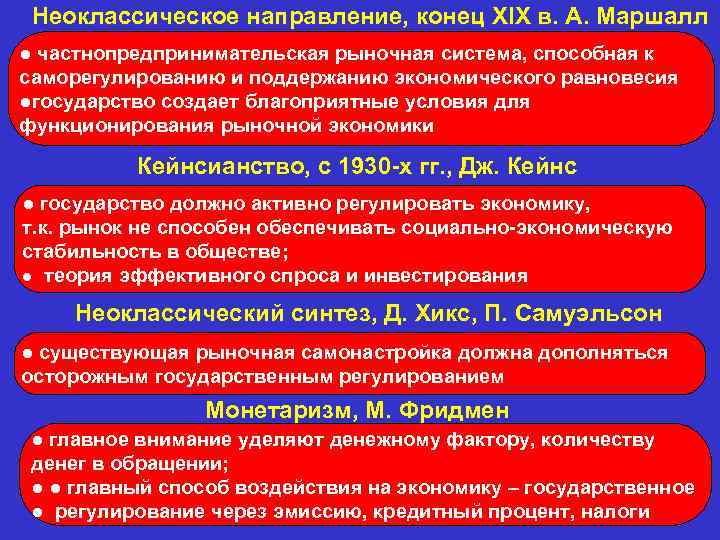 Неоклассическое направление, конец XIX в. А. Маршалл

● частнопредпринимательская рыночная система, способная к саморегулированию и поддержанию экономического равновесия
●государство создает благоприятные условия для функционирования рыночной экономики

Кейнсианство, с 1930-х гг., Дж. Кейнс

● государство должно активно регулировать экономику, т.к. рынок не способен обеспечивать социально-экономическую стабильность в обществе;
● теория эффективного спроса и инвестирования

Неоклассический синтез, Д. Хикс, П. Самуэльсон

● существующая рыночная самонастройка должна дополняться осторожным государственным регулированием

Монетаризм, М. Фридмен

● главное внимание уделяют денежному фактору, количеству денег в обращении;
● ● главный способ воздействия на экономику – государственное
● регулирование через эмиссию, кредитный процент, налоги